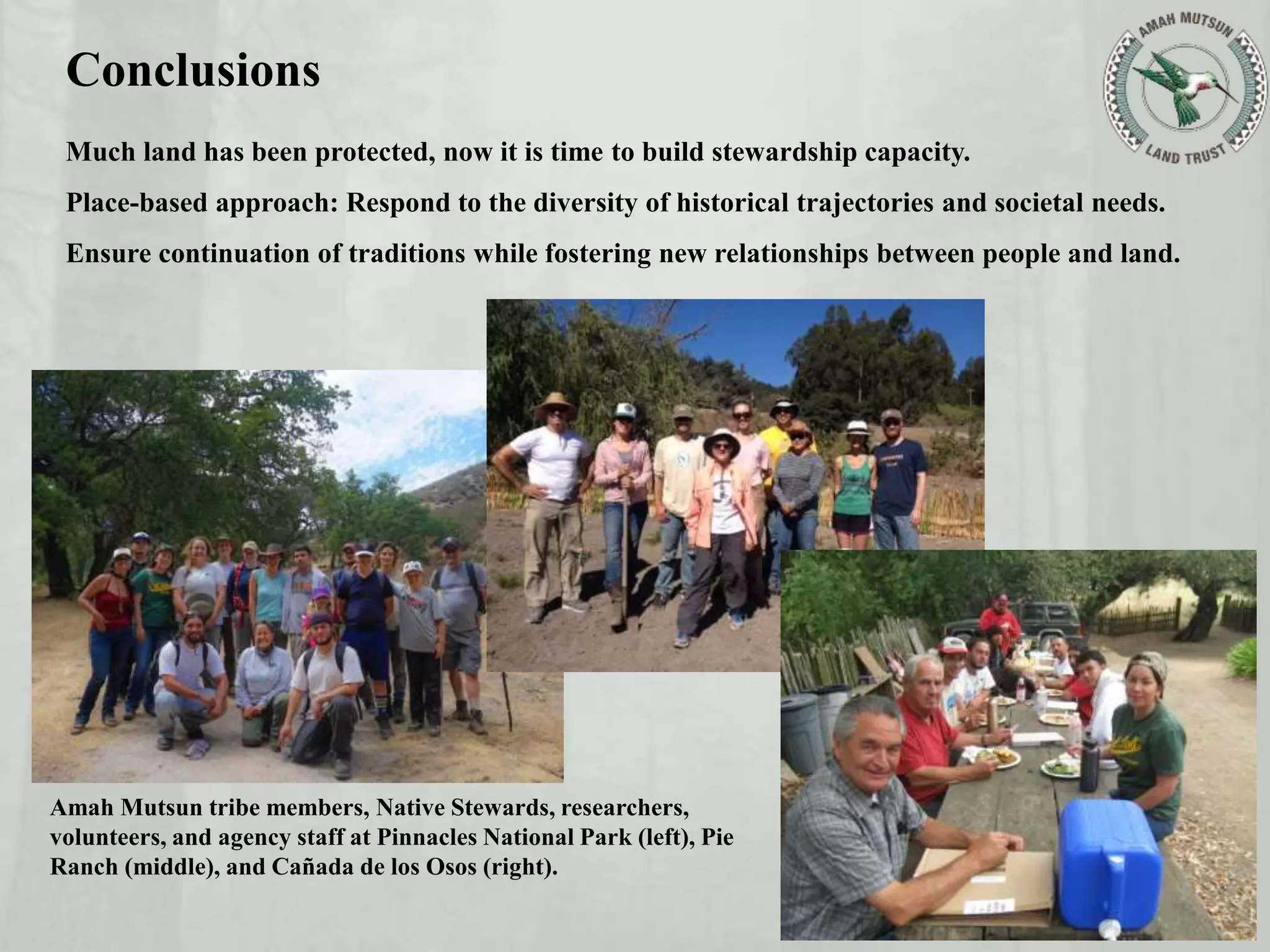 Conclusions

AMAH MUTSUN LAND TRUST

Much land has been protected, now it is time to build stewardship capacity.

Place-based approach: Respond to the diversity of historical trajectories and societal needs.

Ensure continuation of traditions while fostering new relationships between people and land.

Amah Mutsun tribe members, Native Stewards, researchers, volunteers, and agency staff at Pinnacles National Park (left), Pie Ranch (middle), and Cañada de los Osos (right).